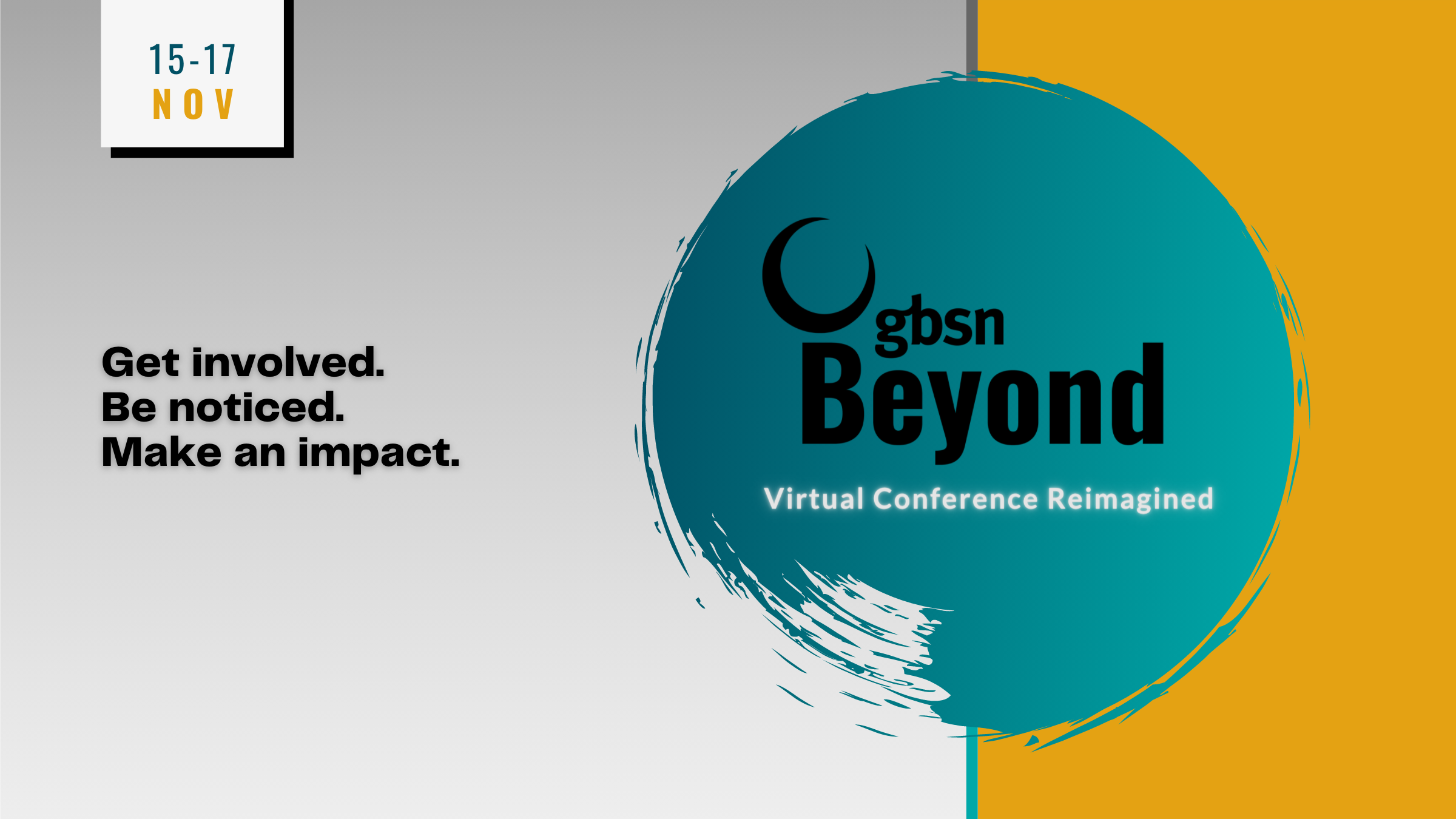 15-17
NOV

Get involved.
Be noticed.
Make an impact.

gbsn
Beyond
Virtual Conference Reimagined